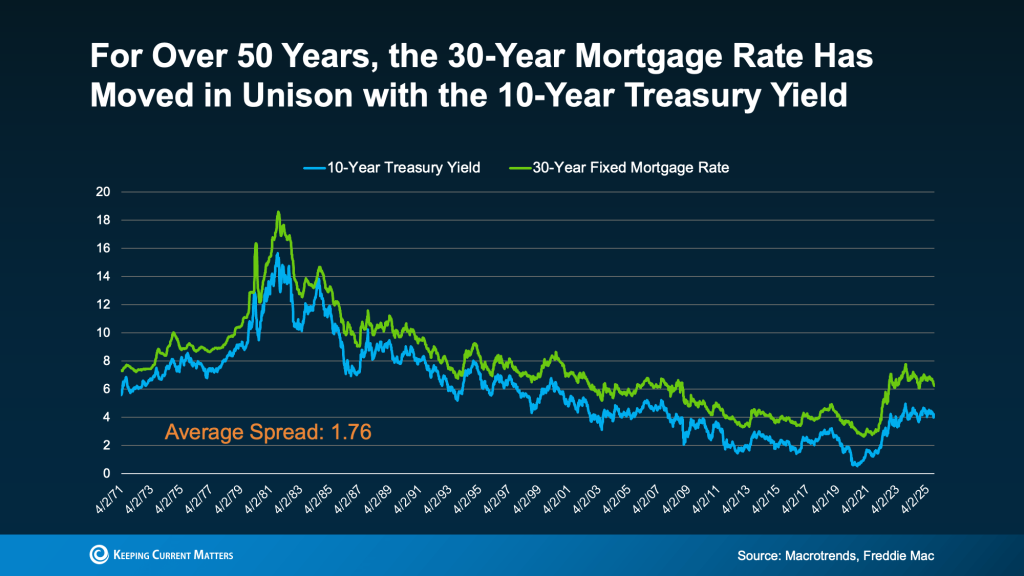 For Over 50 Years, the 30-Year Mortgage Rate Has Moved in Unison with the 10-Year Treasury Yield

10-Year Treasury Yield
30-Year Fixed Mortgage Rate

20
18
16
14
12
10
8
6
4
2
0

Average Spread: 1.76

4/2/71
4/2/73
4/2/75
4/2/77
4/2/79
4/2/81
4/2/83
4/2/85
4/2/87
4/2/89
4/2/91
4/2/93
4/2/95
4/2/97
4/2/99
4/2/01
4/2/03
4/2/05
4/2/07
4/2/09
4/2/11
4/2/13
4/2/15
4/2/17
4/2/19
4/2/21
4/2/23
4/2/25

KEEPING CURRENT MATTERS

Source: Macrotrends, Freddie Mac